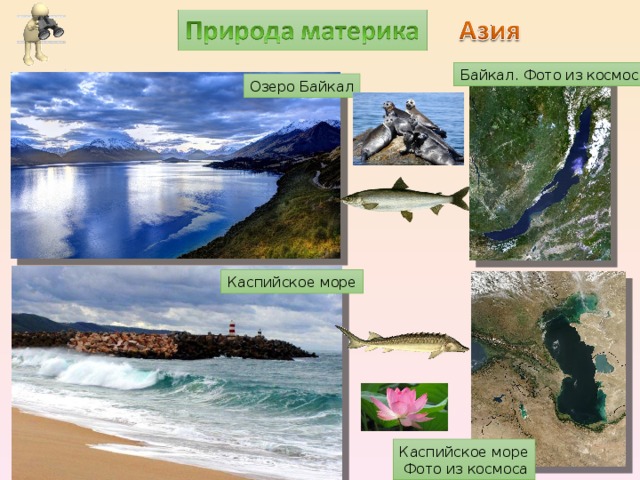 Природа материка Азия

Озеро Байкал

Байкал. Фото из космос

Каспийское море

Каспийское море
Фото из космоса